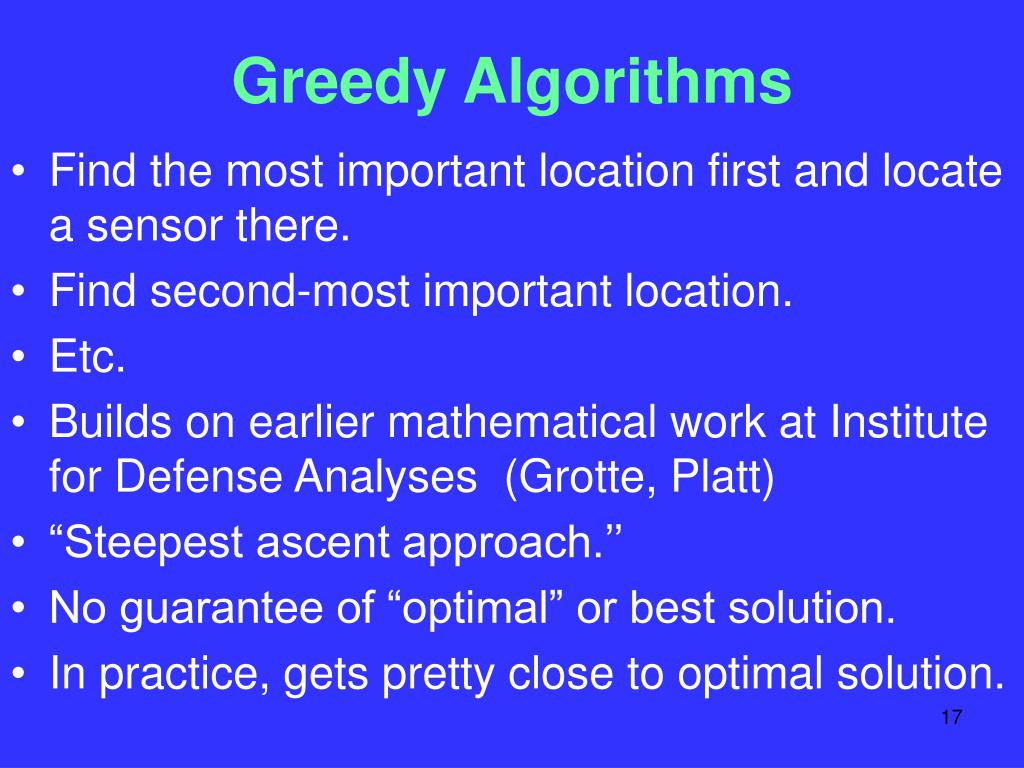 Greedy Algorithms

• Find the most important location first and locate a sensor there.
• Find second-most important location.
• Etc.
• Builds on earlier mathematical work at Institute for Defense Analyses (Grotte, Platt)
• “Steepest ascent approach.’’
• No guarantee of “optimal” or best solution.
• In practice, gets pretty close to optimal solution.

17